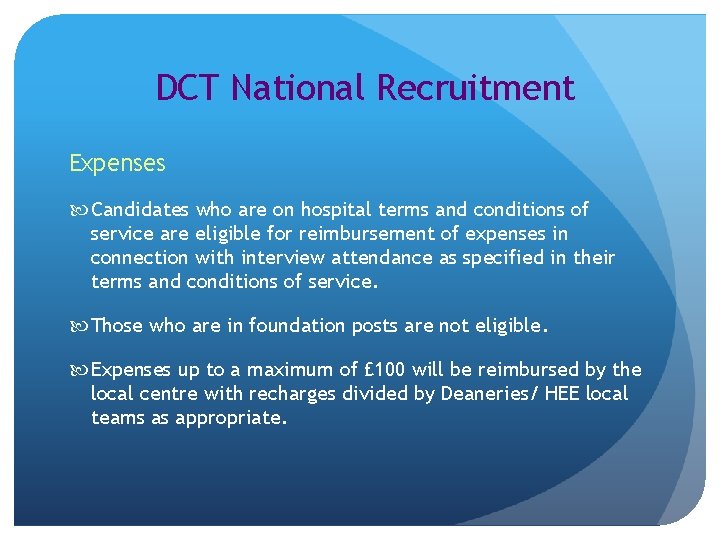 DCT National Recruitment

Expenses

Candidates who are on hospital terms and conditions of service are eligible for reimbursement of expenses in connection with interview attendance as specified in their terms and conditions of service.

Those who are in foundation posts are not eligible.

Expenses up to a maximum of £100 will be reimbursed by the local centre with recharges divided by Deaneries/ HEE local teams as appropriate.